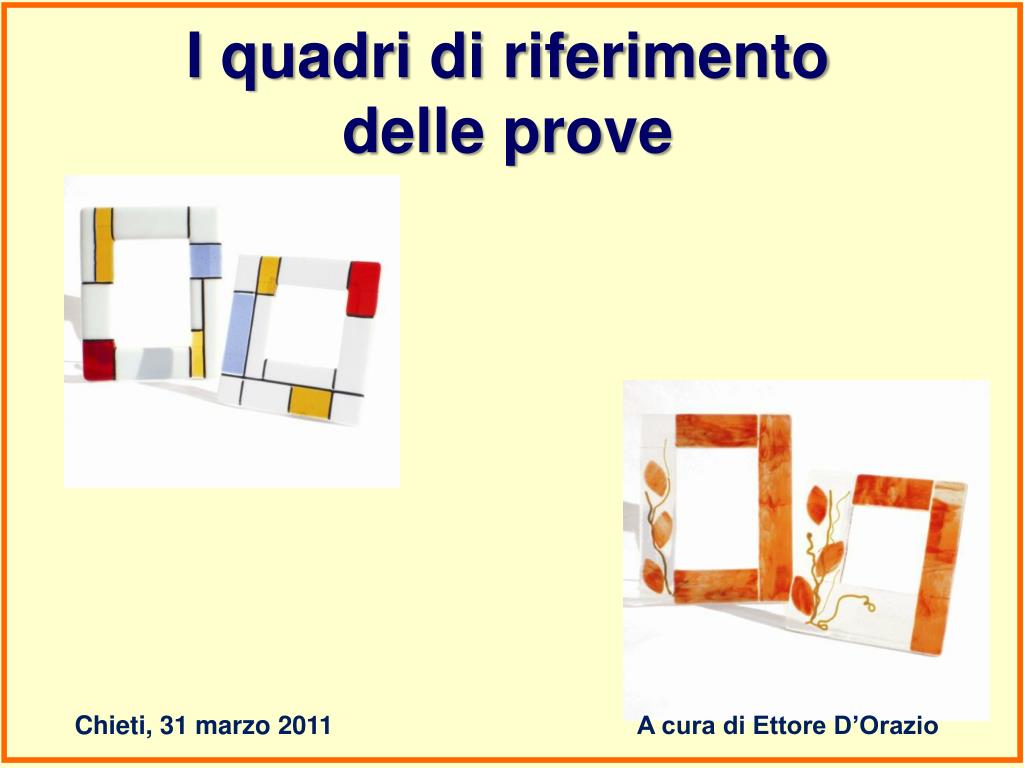 I quadri di riferimento delle prove

Chieti, 31 marzo 2011

A cura di Ettore D’Orazio